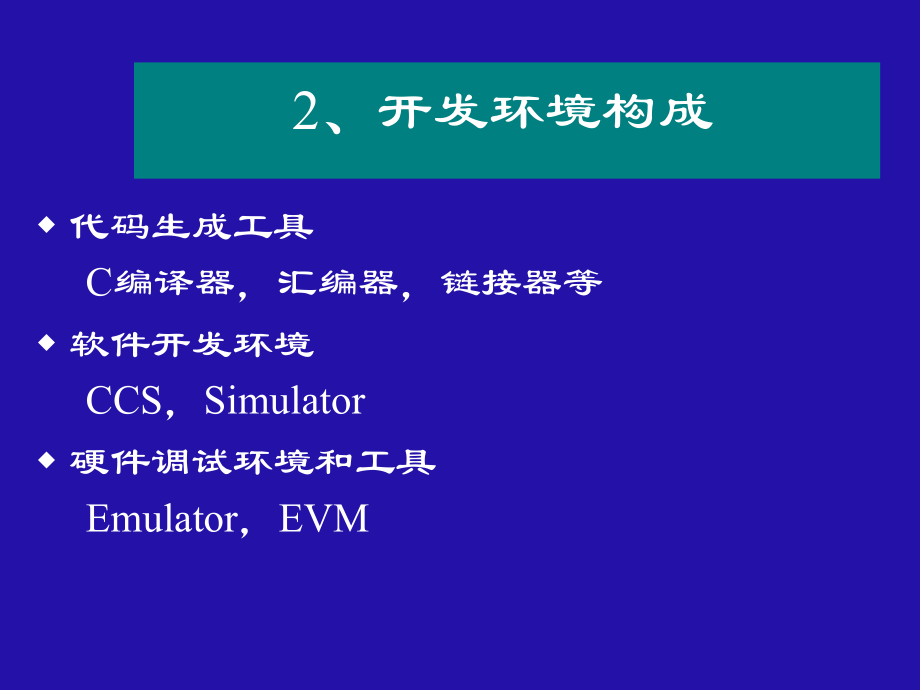 2、开发环境构成

◆ 代码生成工具

C编译器，汇编器，链接器等

◆ 软件开发环境

CCS，Simulator

◆ 硬件调试环境和工具

Emulator，EVM